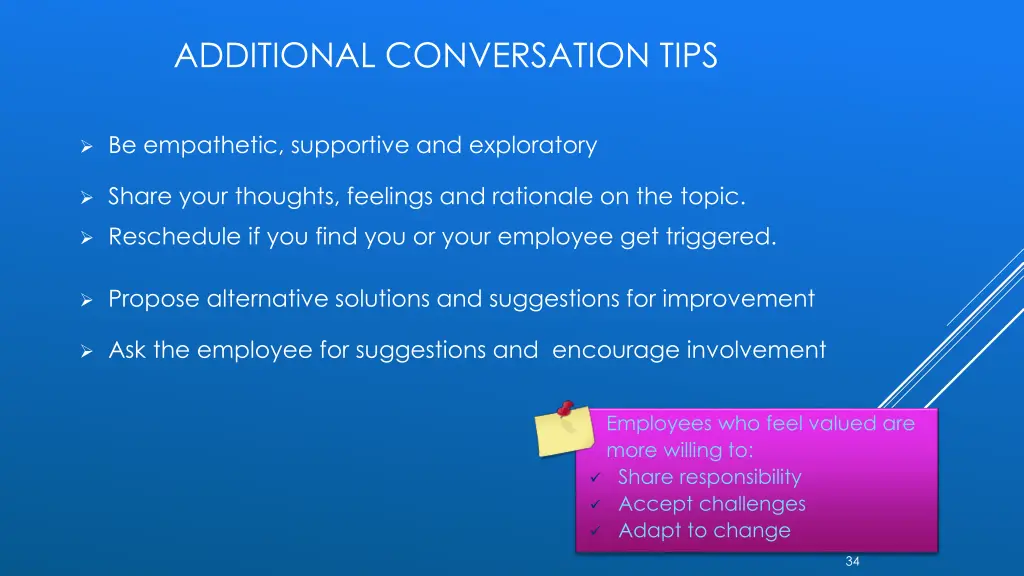 ADDITIONAL CONVERSATION TIPS

➢ Be empathetic, supportive and exploratory

➢ Share your thoughts, feelings and rationale on the topic.

➢ Reschedule if you find you or your employee get triggered.

➢ Propose alternative solutions and suggestions for improvement

➢ Ask the employee for suggestions and encourage involvement

Employees who feel valued are more willing to:
✓ Share responsibility
✓ Accept challenges
✓ Adapt to change

34